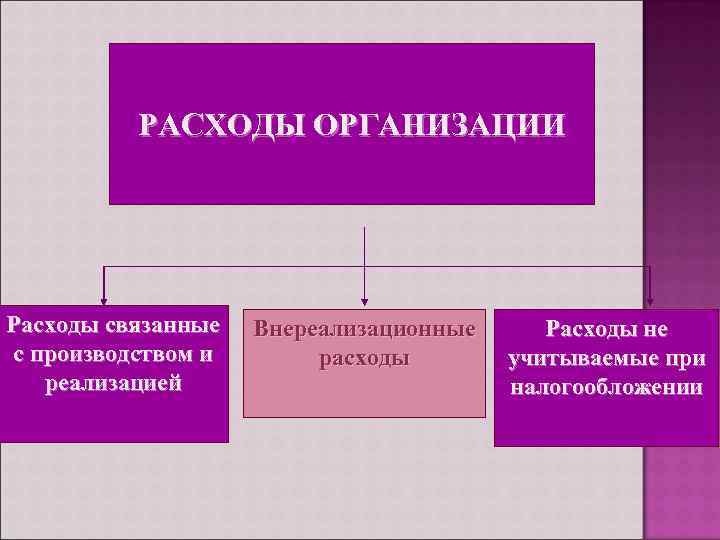 РАСХОДЫ ОРГАНИЗАЦИИ

Расходы связанные с производством и реализацией

Внереализационные расходы

Расходы не учитываемые при налогообложении